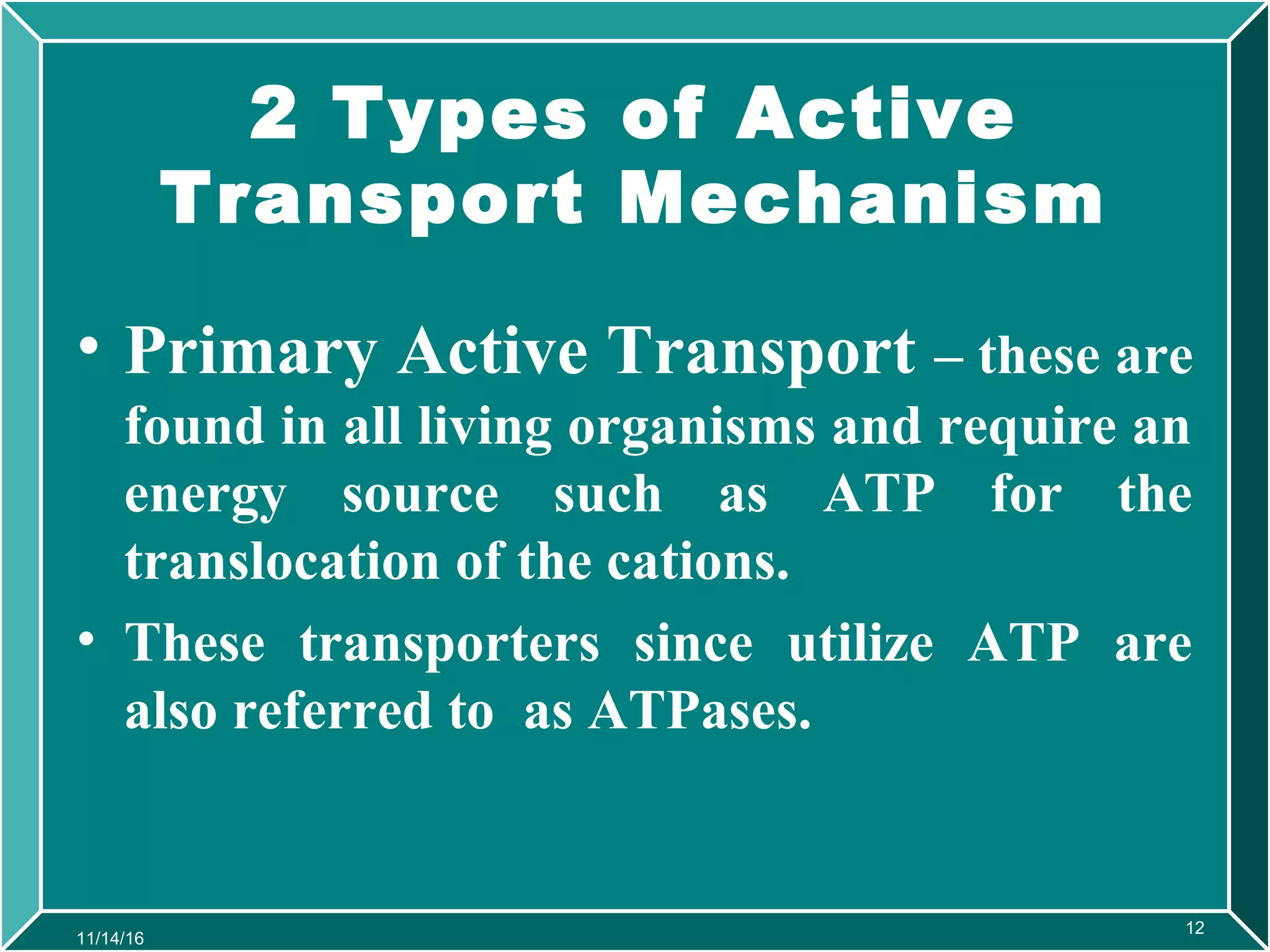 2 Types of Active Transport Mechanism

• Primary Active Transport – these are found in all living organisms and require an energy source such as ATP for the translocation of the cations.

• These transporters since utilize ATP are also referred to as ATPases.

11/14/16

12